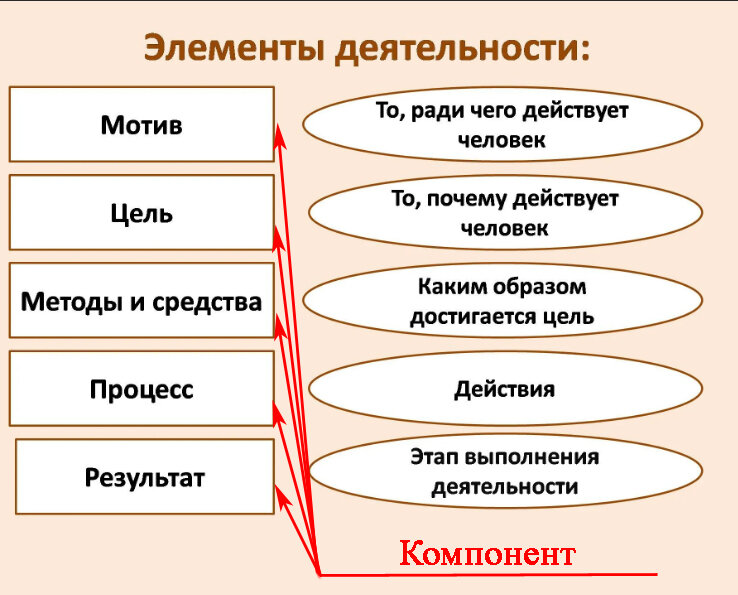 Элементы деятельности:

Мотив

Цель

Методы и средства

Процесс

Результат

То, ради чего действует человек

То, почему действует человек

Каким образом достигается цель

Действия

Этап выполнения деятельности

Компонент